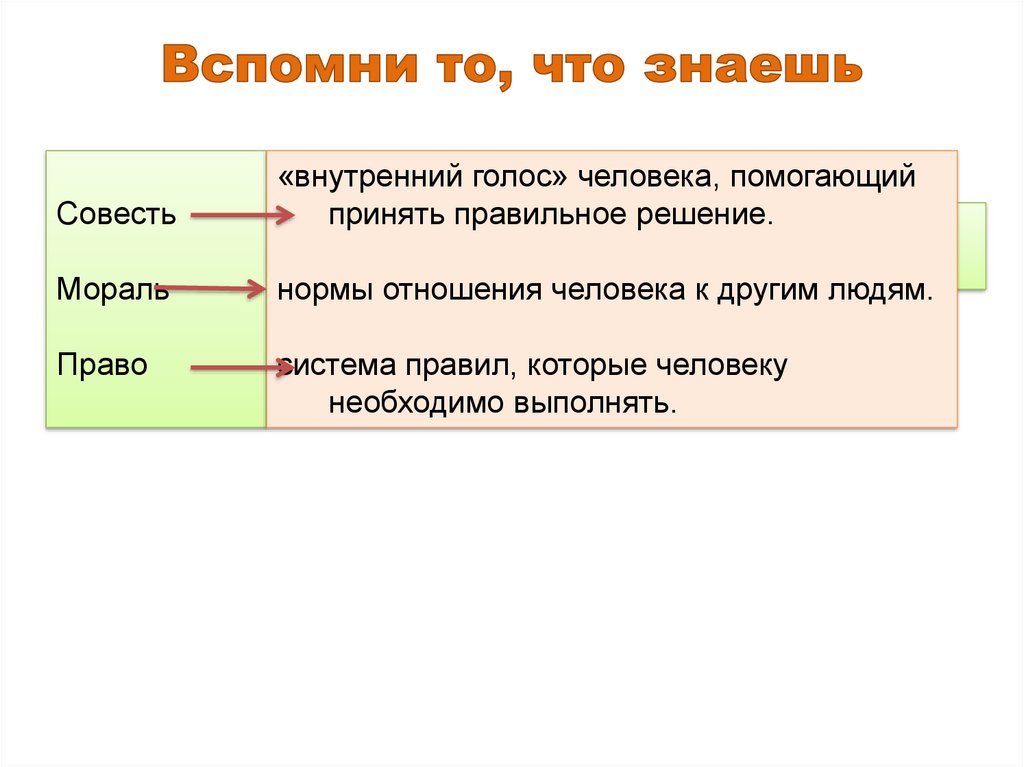 Вспомни то, что знаешь

Совесть
Мораль
Право

«внутренний голос» человека, помогающий принять правильное решение.

нормы отношения человека к другим людям.

система правил, которые человеку необходимо выполнять.